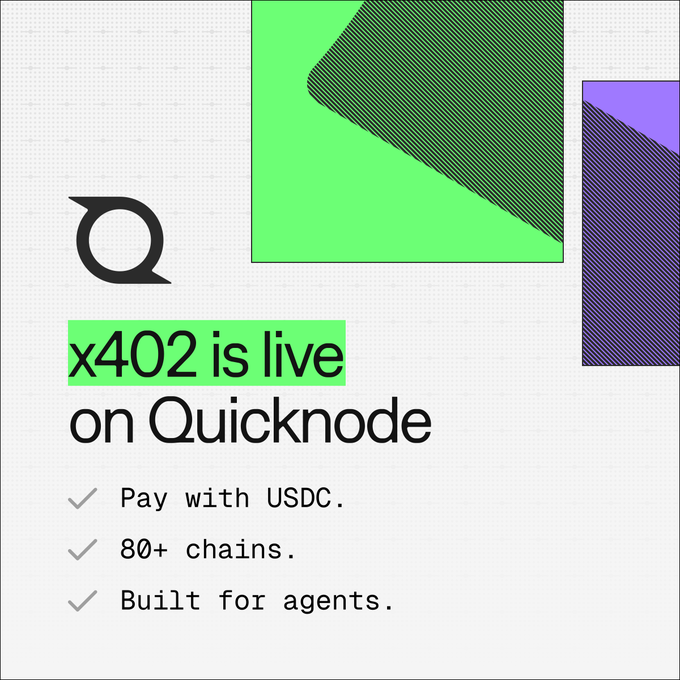 x402 is live on Quicknode

Pay with USDC.

80+ chains.

Built for agents.